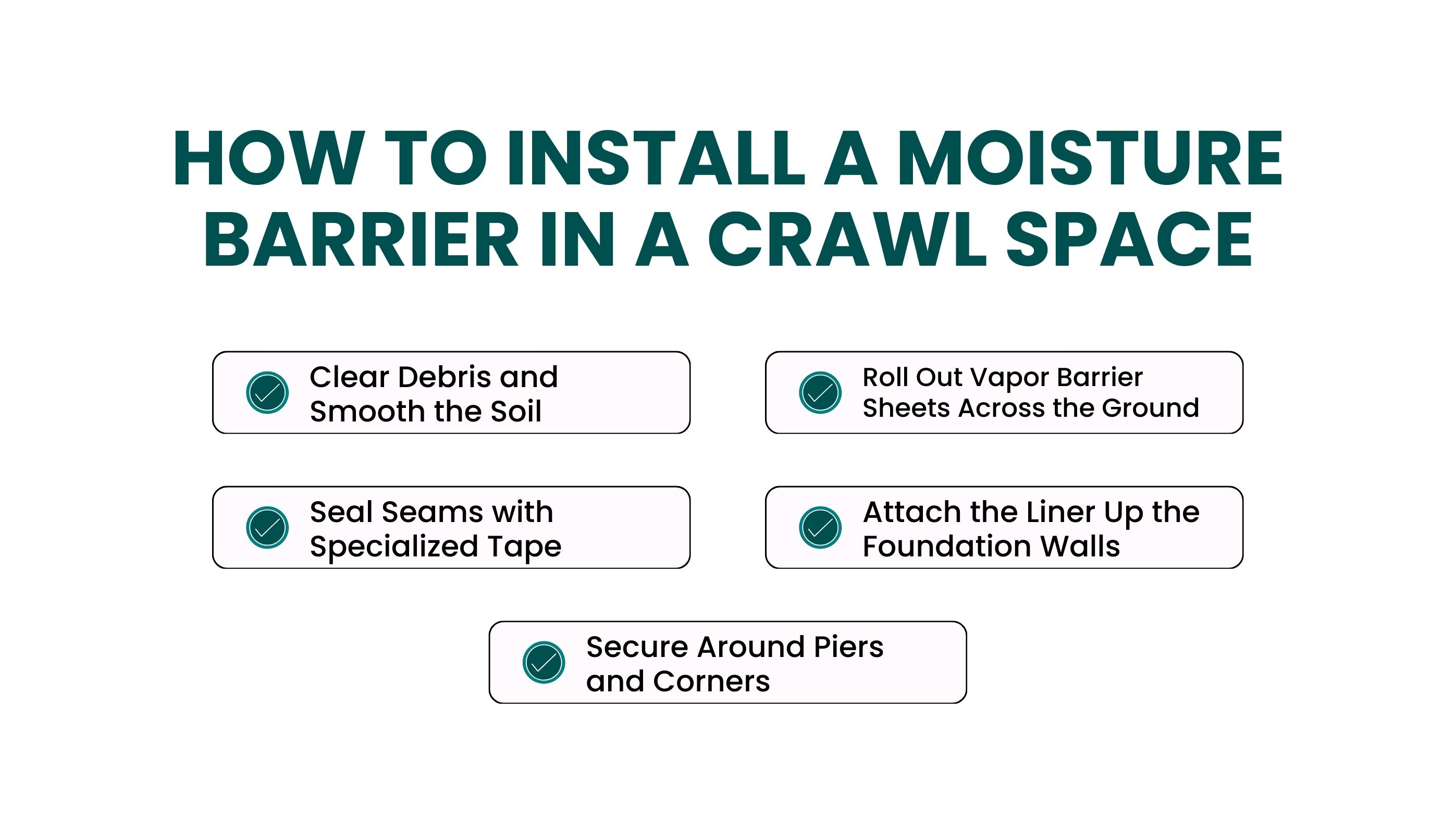 HOW TO INSTALL A MOISTURE BARRIER IN A CRAWL SPACE

Clear Debris and Smooth the Soil

Roll Out Vapor Barrier Sheets Across the Ground

Seal Seams with Specialized Tape

Attach the Liner Up the Foundation Walls

Secure Around Piers and Corners